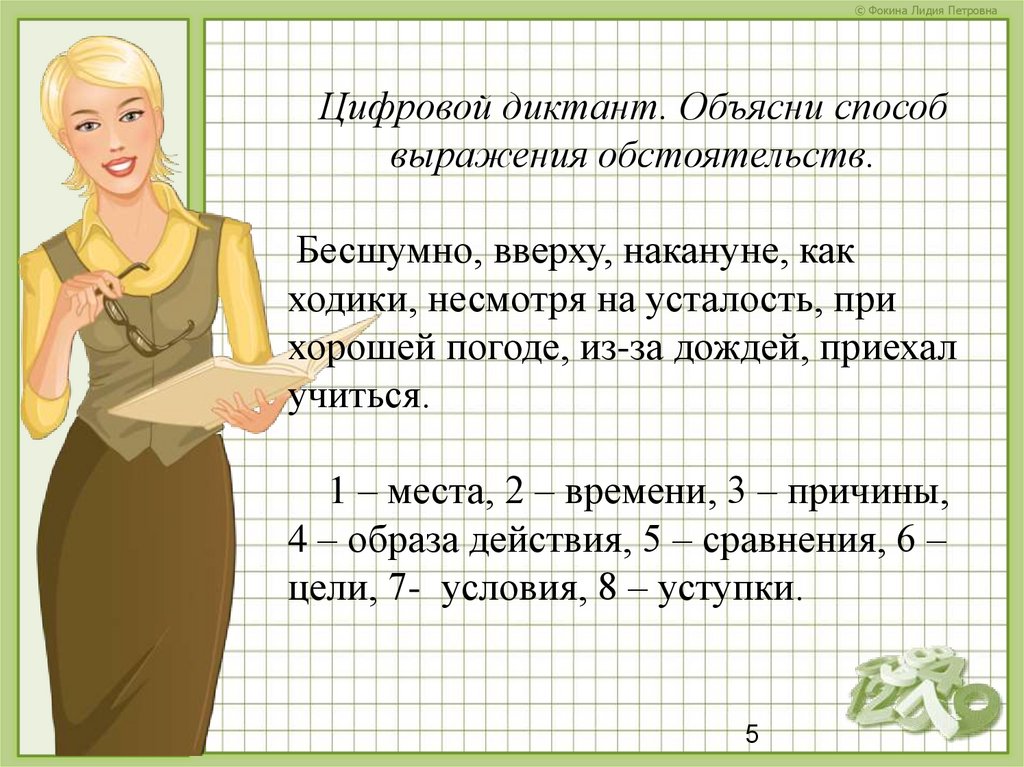 © Фокина Лидия Петровна

Цифровой диктант. Объясни способ выражения обстоятельств.

Бесшумно, вверху, накануне, как ходики, несмотря на усталость, при хорошей погоде, из-за дождей, приехал учиться.

1 – места, 2 – времени, 3 – причины, 4 – образа действия, 5 – сравнения, 6 – цели, 7- условия, 8 – уступки.

5